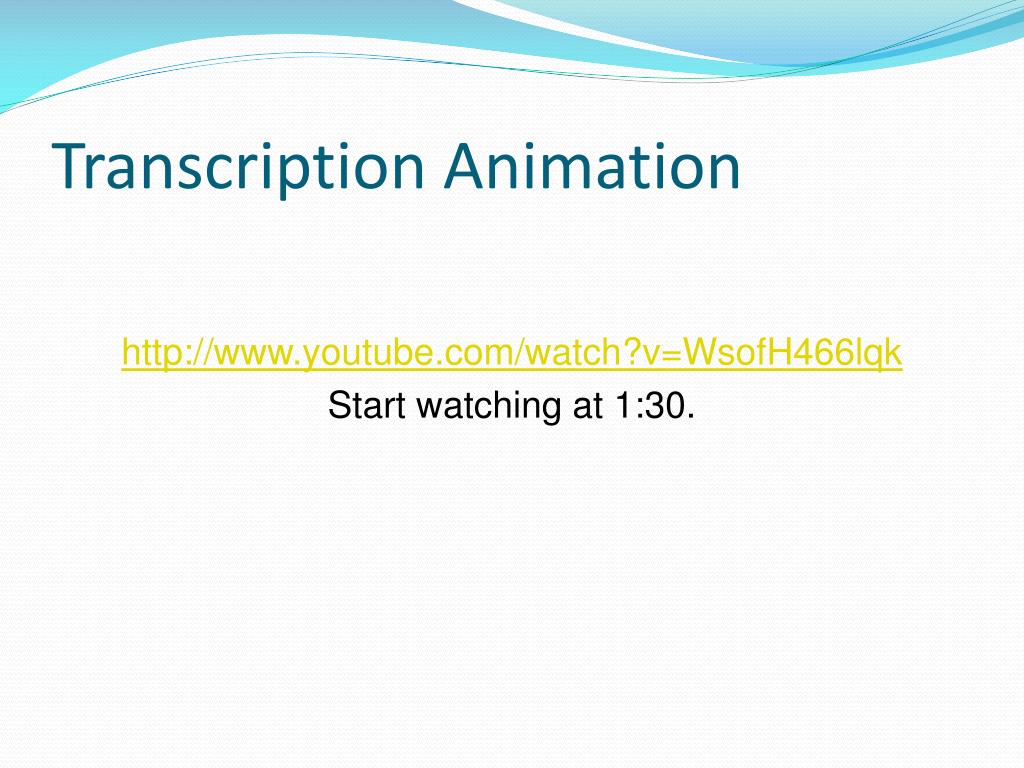 Transcription Animation

http://www.youtube.com/watch?v=WsofH466lqk
Start watching at 1:30.